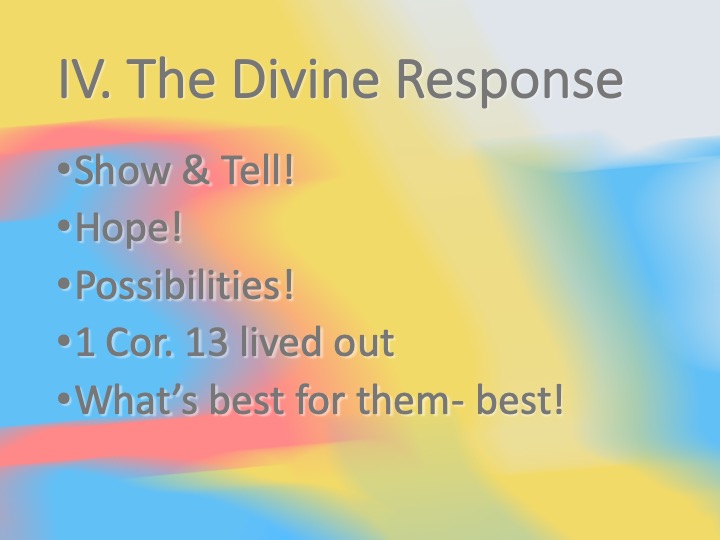 IV. The Divine Response

•Show & Tell!
•Hope!
•Possibilities!
•1 Cor. 13 lived out
•What’s best for them- best!